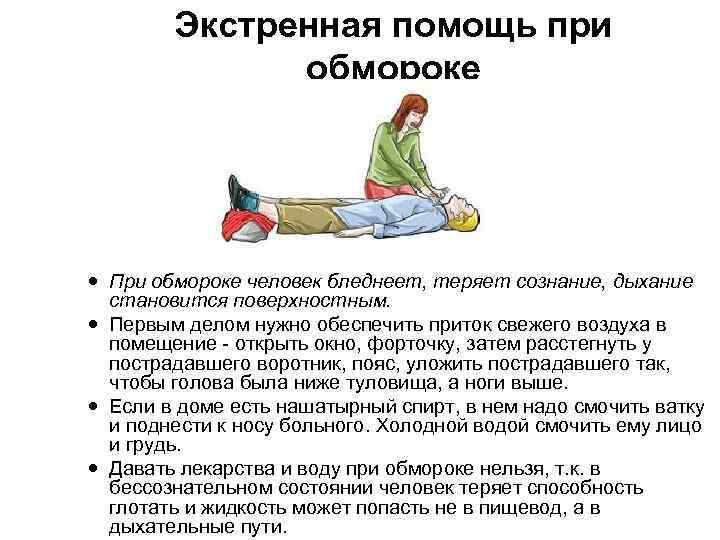 Экстренная помощь при обмороке

• При обмороке человек бледнеет, теряет сознание, дыхание становится поверхностным.

• Первым делом нужно обеспечить приток свежего воздуха в помещение - открыть окно, форточку, затем расстегнуть у пострадавшего воротник, пояс, уложить пострадавшего так, чтобы голова была ниже туловища, а ноги выше.

• Если в доме есть нашатырный спирт, в нем надо смочить ватку и поднести к носу больного. Холодной водой смочить ему лицо и грудь.

• Давать лекарства и воду при обмороке нельзя, т.к. в бессознательном состоянии человек теряет способность глотать и жидкость может попасть не в пищевод, а в дыхательные пути.